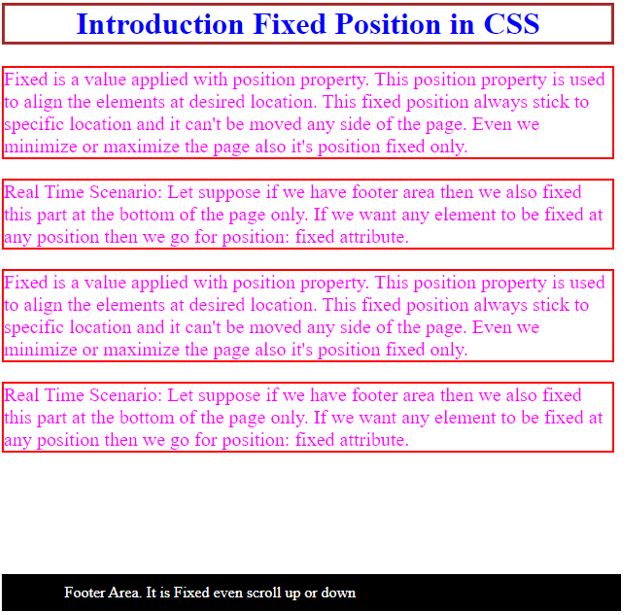 Introduction Fixed Position in CSS

Fixed is a value applied with position property. This position property is used to align the elements at desired location. This fixed position always stick to specific location and it can't be moved any side of the page. Even we minimize or maximize the page also it's position fixed only.

Real Time Scenario: Let suppose if we have footer area then we also fixed this part at the bottom of the page only. If we want any element to be fixed at any position then we go for position: fixed attribute.

Fixed is a value applied with position property. This position property is used to align the elements at desired location. This fixed position always stick to specific location and it can't be moved any side of the page. Even we minimize or maximize the page also it's position fixed only.

Real Time Scenario: Let suppose if we have footer area then we also fixed this part at the bottom of the page only. If we want any element to be fixed at any position then we go for position: fixed attribute.

Footer Area. It is Fixed even scroll up or down